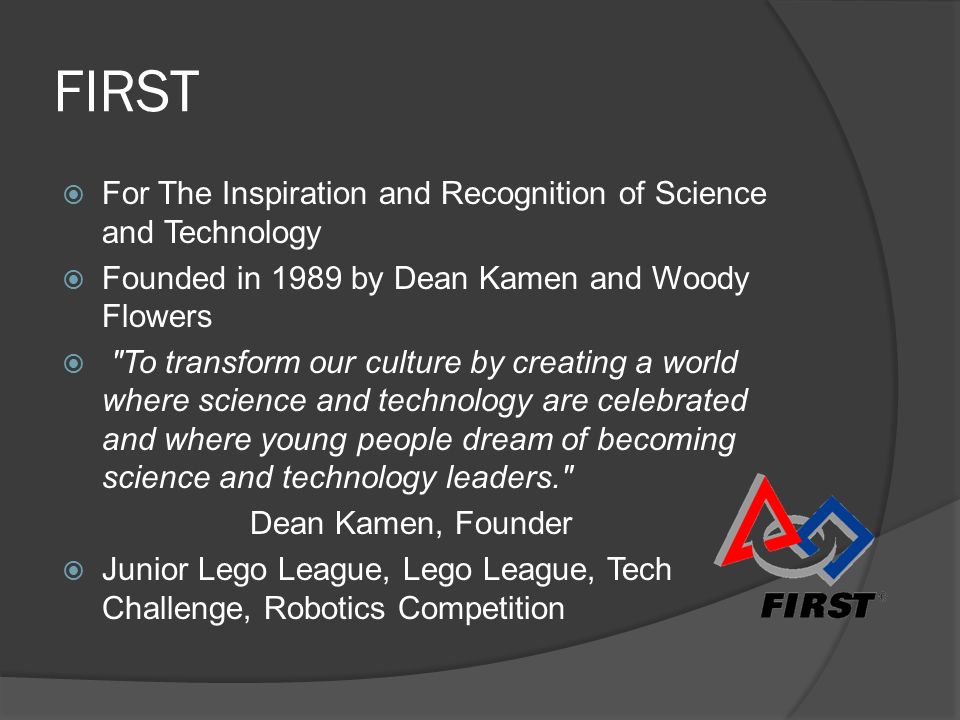 FIRST

For The Inspiration and Recognition of Science and Technology

Founded in 1989 by Dean Kamen and Woody Flowers

"To transform our culture by creating a world where science and technology are celebrated and where young people dream of becoming science and technology leaders."

Dean Kamen, Founder

Junior Lego League, Lego League, Tech Challenge, Robotics Competition

FIRST